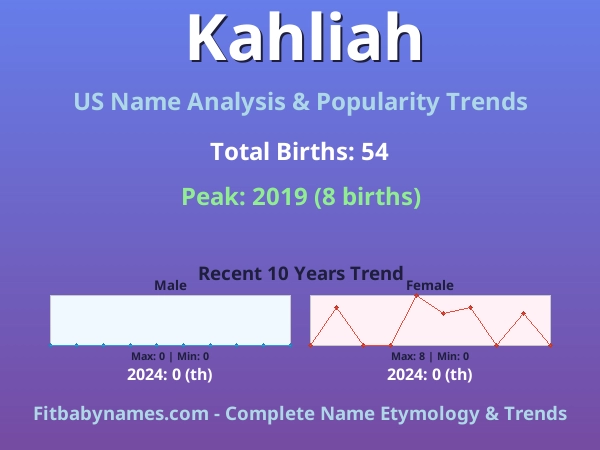 Kahliah

US Name Analysis & Popularity Trends

Total Births: 54

Peak: 2019 (8 births)

Recent 10 Years Trend

Male

Max: 0 | Min: 0

2024: 0 (th)

Female

Max: 8 | Min: 0

2024: 0 (th)

Fitbabynames.com - Complete Name Etymology & Trends